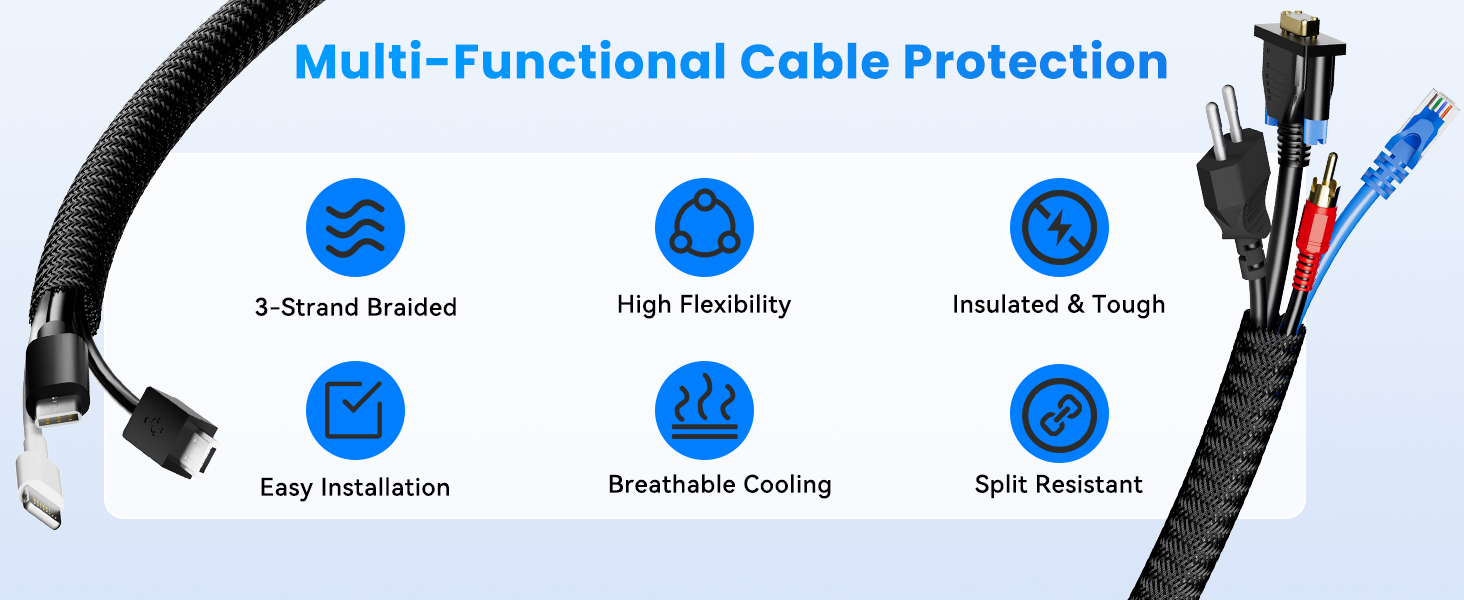 Multi-Functional Cable Protection

3-Strand Braided

High Flexibility

Insulated & Tough

Easy Installation

Breathable Cooling

Split Resistant